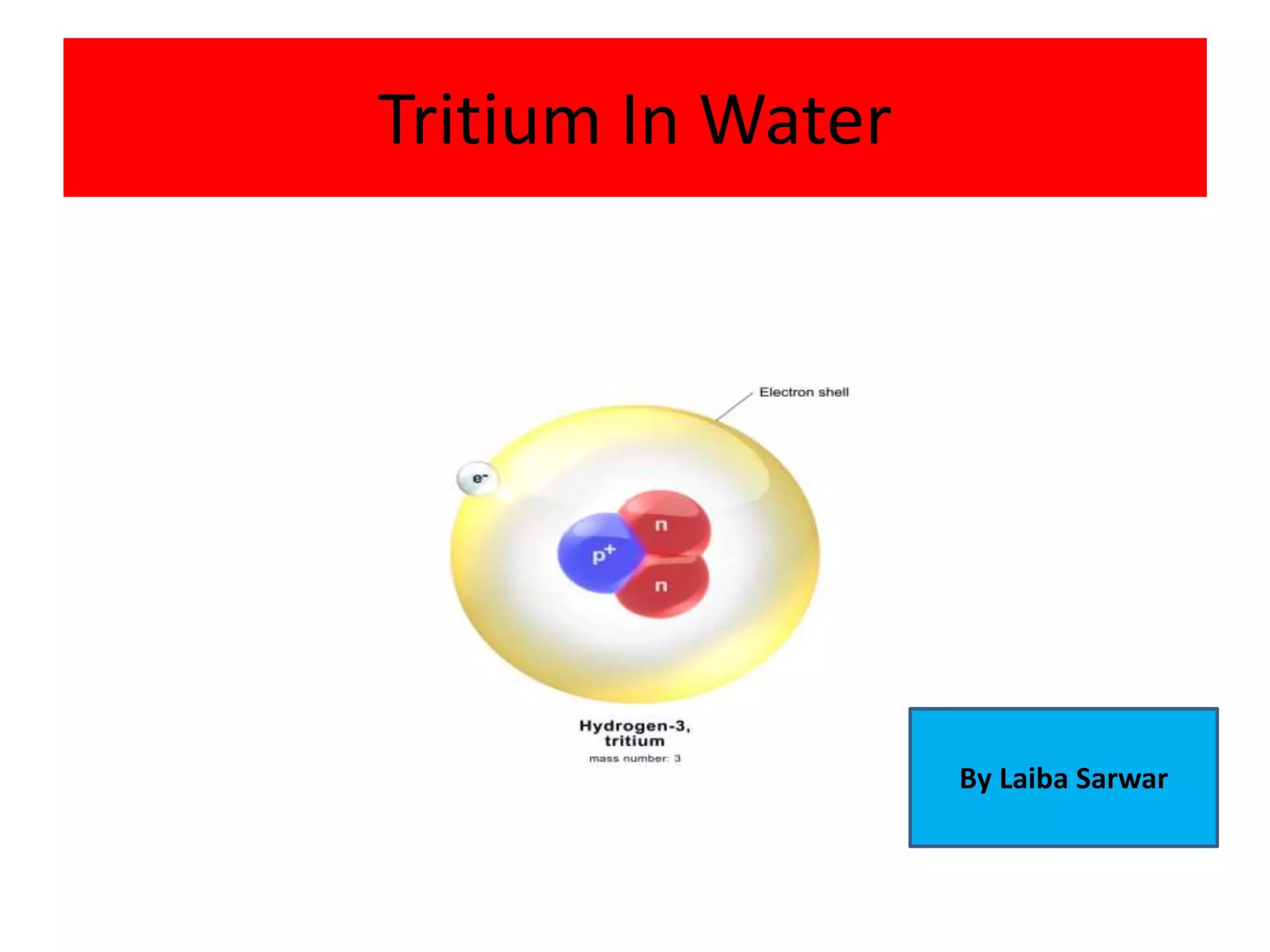 Tritium In Water

Electron shell

$e^-$

$p^+$

n

n

Hydrogen-3, tritium

mass number: 3

By Laiba Sarwar